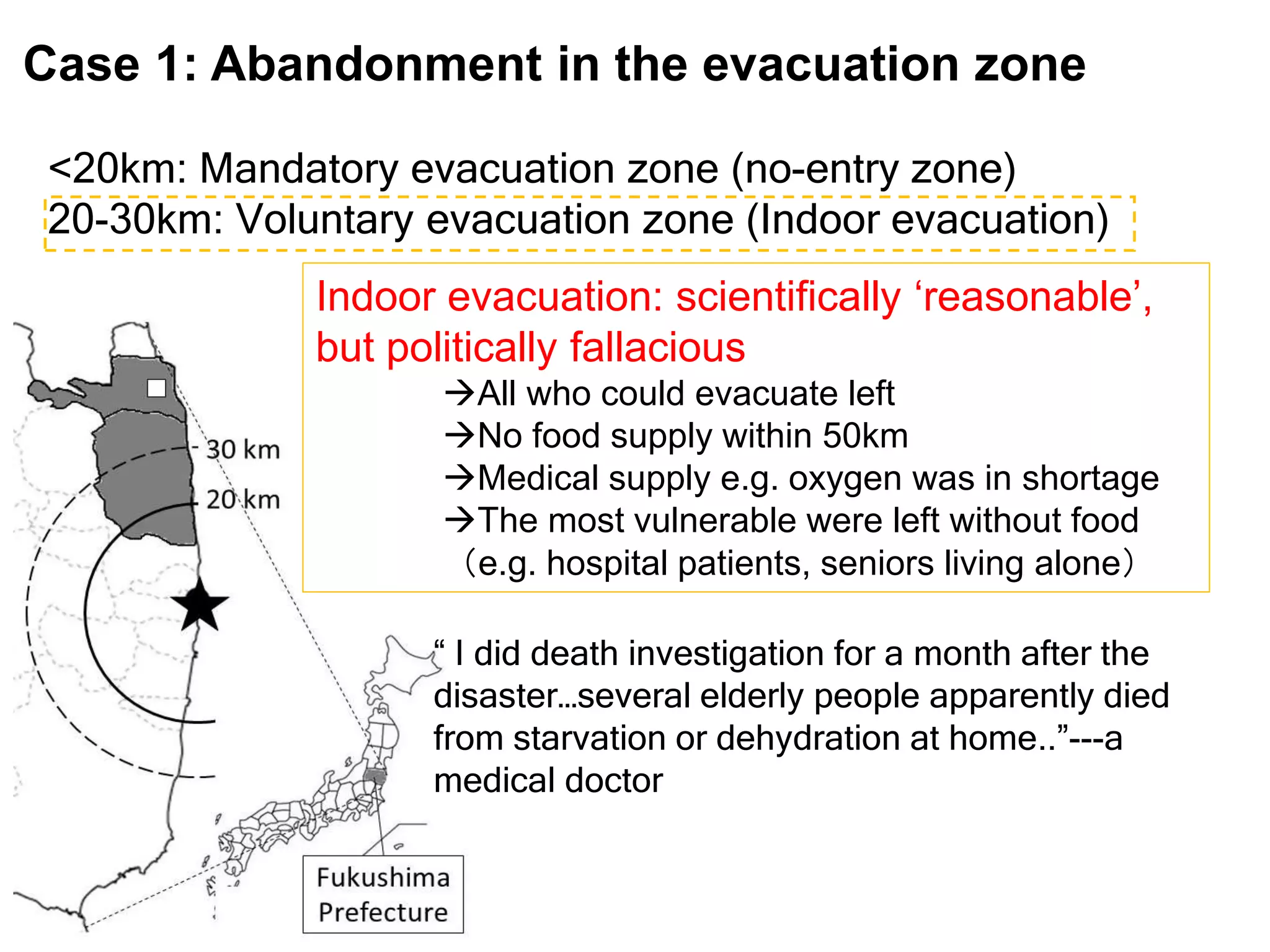 Case 1: Abandonment in the evacuation zone

<20km: Mandatory evacuation zone (no-entry zone)
20-30km: Voluntary evacuation zone (Indoor evacuation)

Indoor evacuation: scientifically ‘reasonable’, but politically fallacious

→All who could evacuate left
→No food supply within 50km
→Medical supply e.g. oxygen was in shortage
→The most vulnerable were left without food (e.g. hospital patients, seniors living alone)

30 km
20 km

“ I did death investigation for a month after the disaster…several elderly people apparently died from starvation or dehydration at home..”---a medical doctor

Fukushima Prefecture